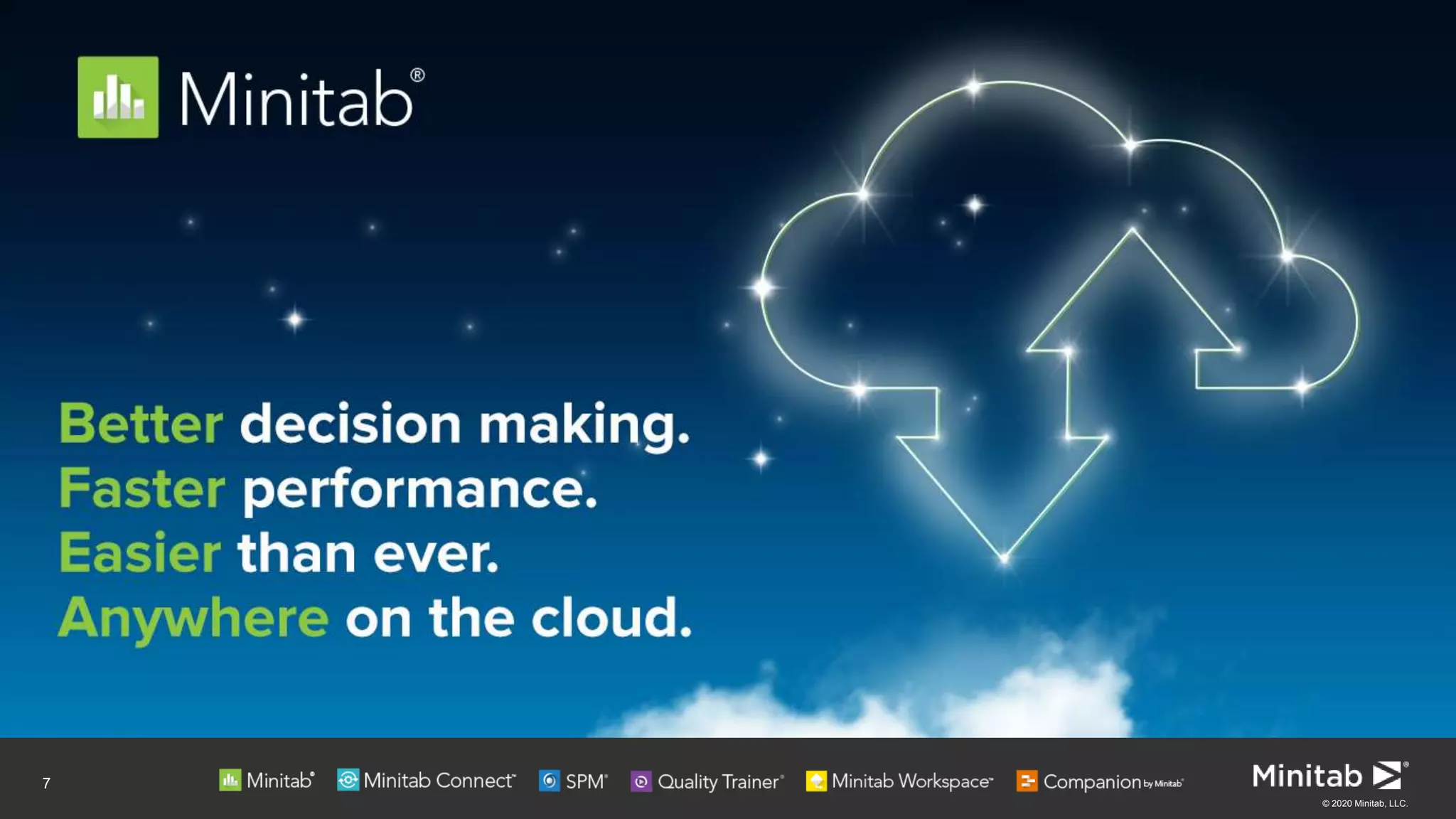 Minitab®

Better decision making.
Faster performance.
Easier than ever.
Anywhere on the cloud.

7

Minitab® Minitab Connect™ SPM® Quality Trainer® Minitab Workspace™ Companion by Minitab®

Minitab®
© 2020 Minitab, LLC.